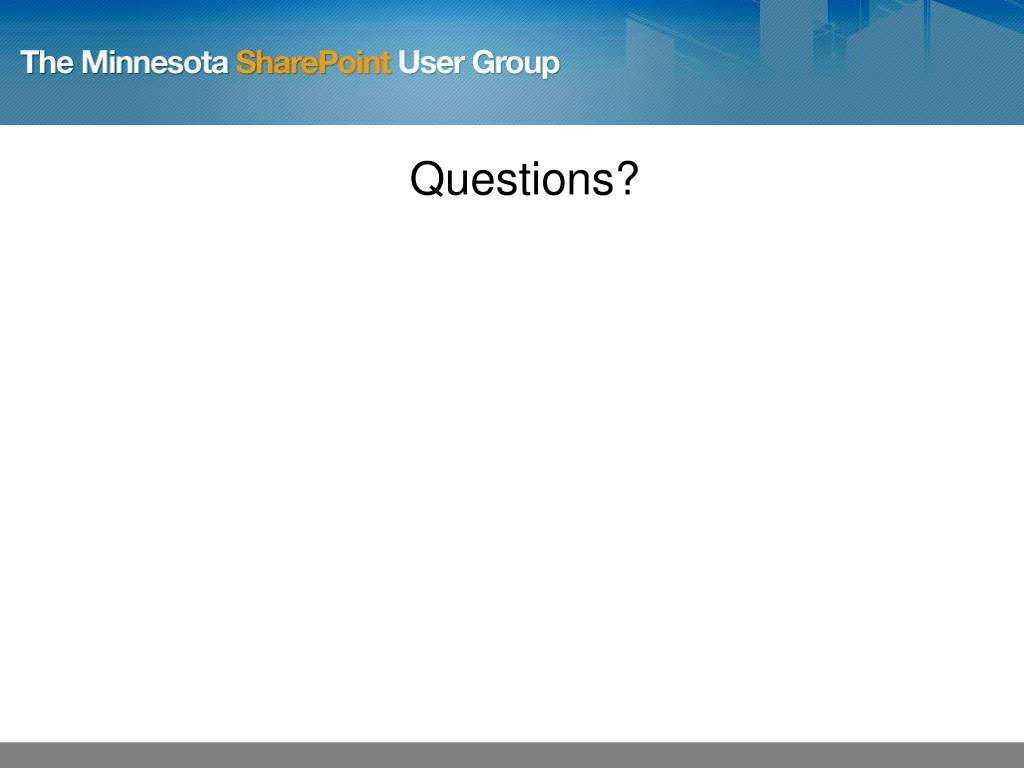 The Minnesota SharePoint User Group

Questions?